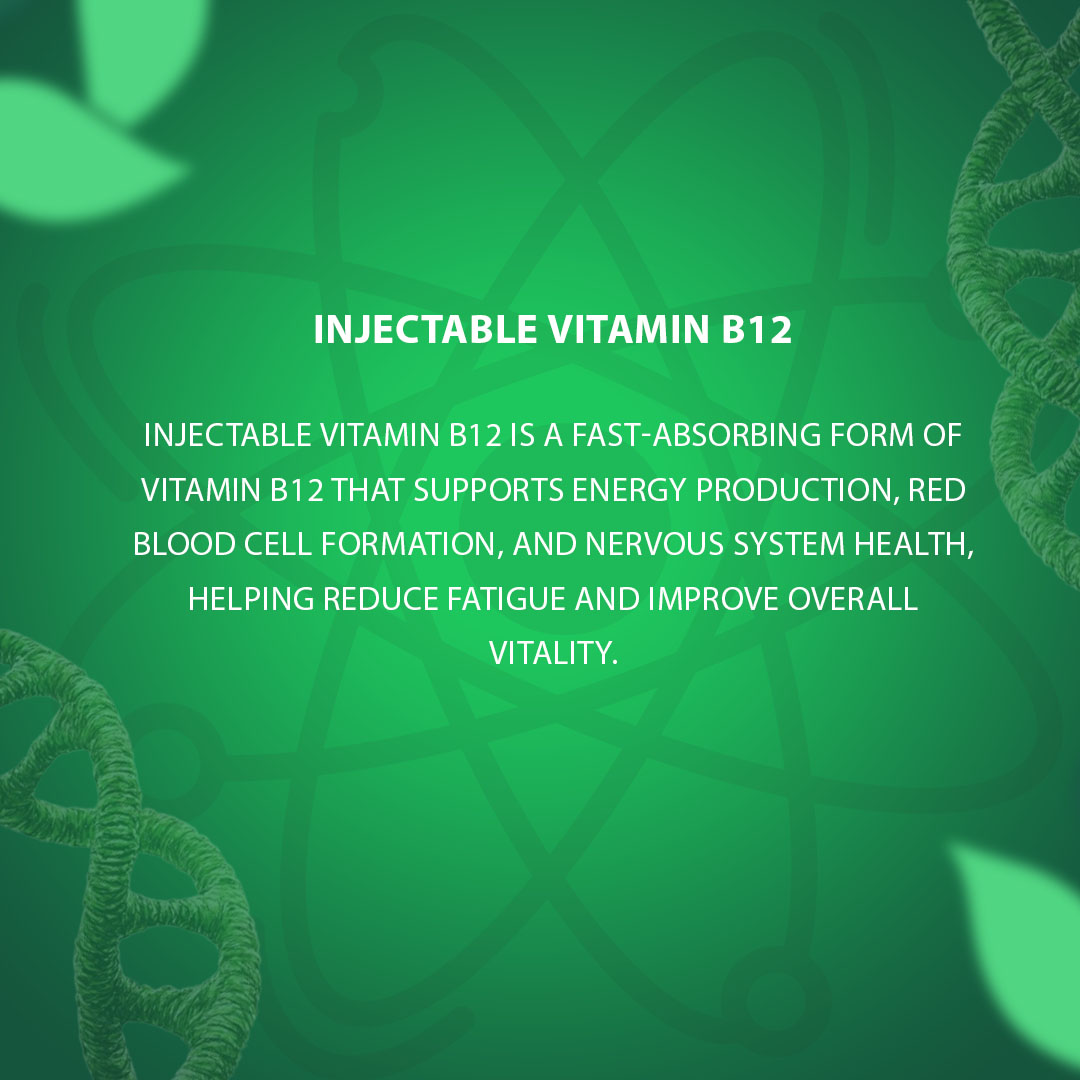 INJECTABLE VITAMIN B12

INJECTABLE VITAMIN B12 IS A FAST-ABSORBING FORM OF VITAMIN B12 THAT SUPPORTS ENERGY PRODUCTION, RED BLOOD CELL FORMATION, AND NERVOUS SYSTEM HEALTH, HELPING REDUCE FATIGUE AND IMPROVE OVERALL VITALITY.